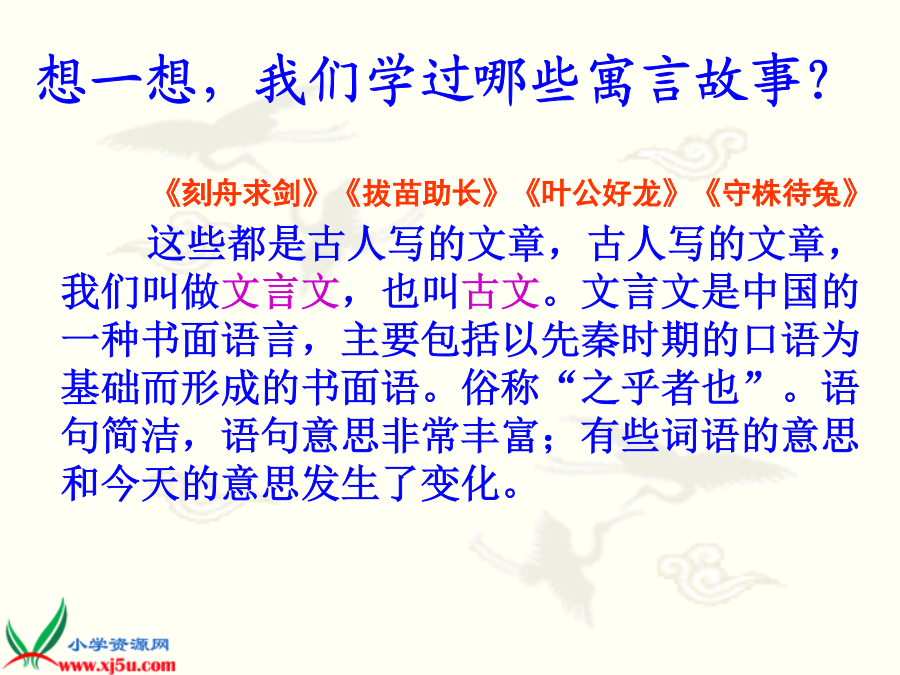 想一想，我们学过哪些寓言故事？

《刻舟求剑》《拔苗助长》《叶公好龙》《守株待兔》

这些都是古人写的文章，古人写的文章，我们叫做文言文，也叫古文。文言文是中国的一种书面语言，主要包括以先秦时期的口语为基础而形成的书面语。俗称“之乎者也”。语句简洁，语句意思非常丰富；有些词语的意思和今天的意思发生了变化。

小学资源网
www.xj5u.com